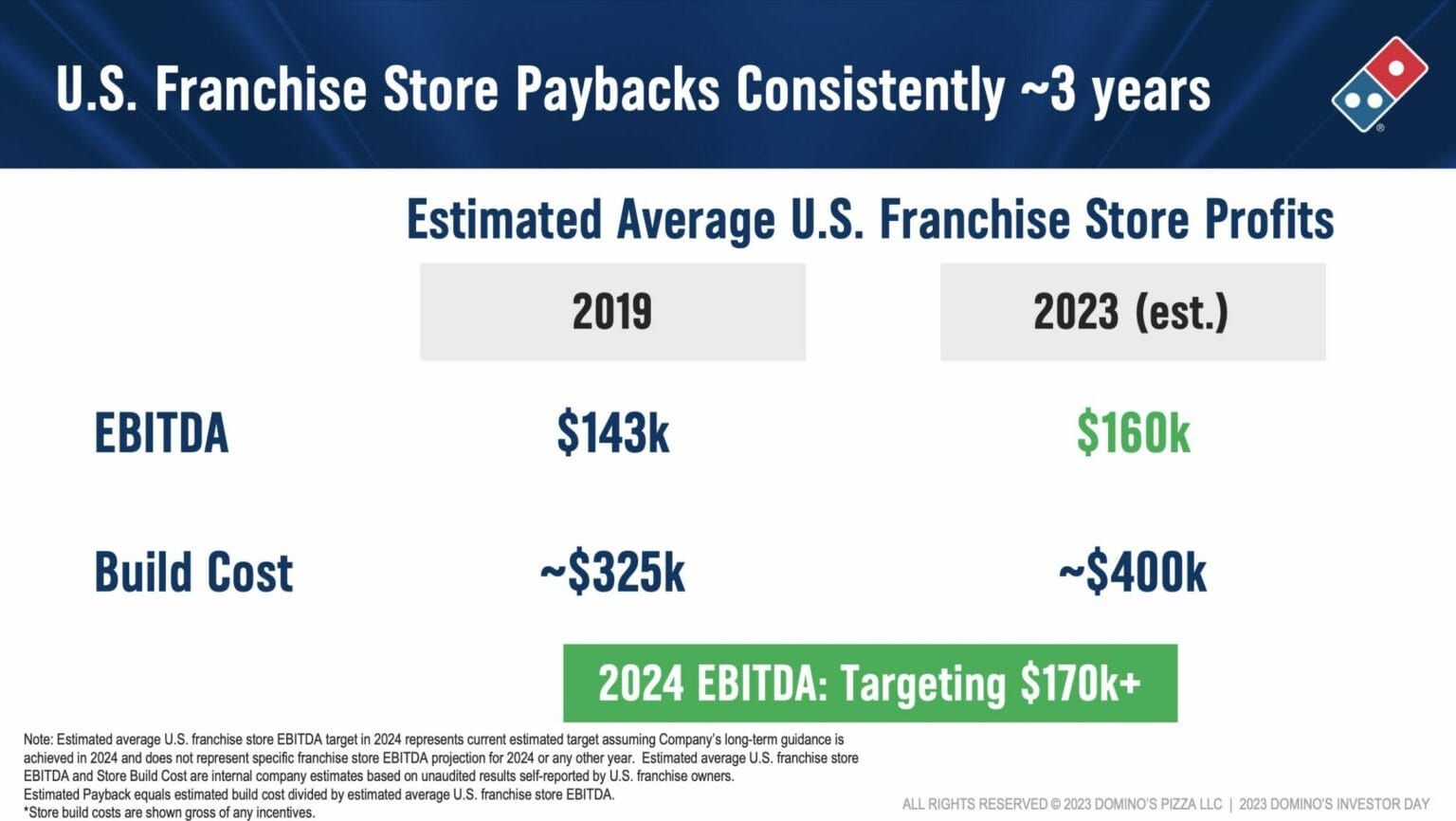 U.S. Franchise Store Paybacks Consistently ~3 years

Estimated Average U.S. Franchise Store Profits

| | 2019 | 2023 (est.) |
|---|---|---|
| EBITDA | \$143k | \$160k |
| Build Cost | ~\$325k | ~\$400k |

2024 EBITDA: Targeting \$170k+

Note: Estimated average U.S. franchise store EBITDA target in 2024 represents current estimated target assuming Company's long-term guidance is achieved in 2024 and does not represent specific franchise store EBITDA projection for 2024 or any other year. Estimated average U.S. franchise store EBITDA and Store Build Cost are internal company estimates based on unaudited results self-reported by U.S. franchise owners.
Estimated Payback equals estimated build cost divided by estimated average U.S. franchise store EBITDA.
*Store build costs are shown gross of any incentives.

ALL RIGHTS RESERVED © 2023 DOMINO'S PIZZA LLC | 2023 DOMINO'S INVESTOR DAY